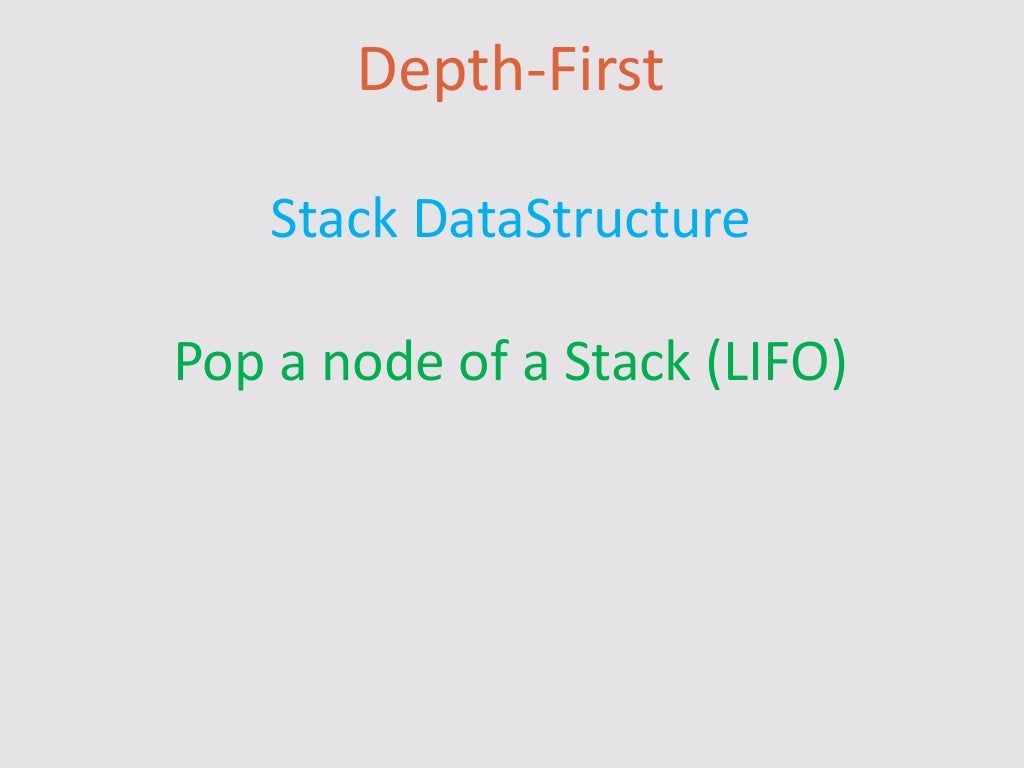 Depth-First

Stack DataStructure

Pop a node of a Stack (LIFO)